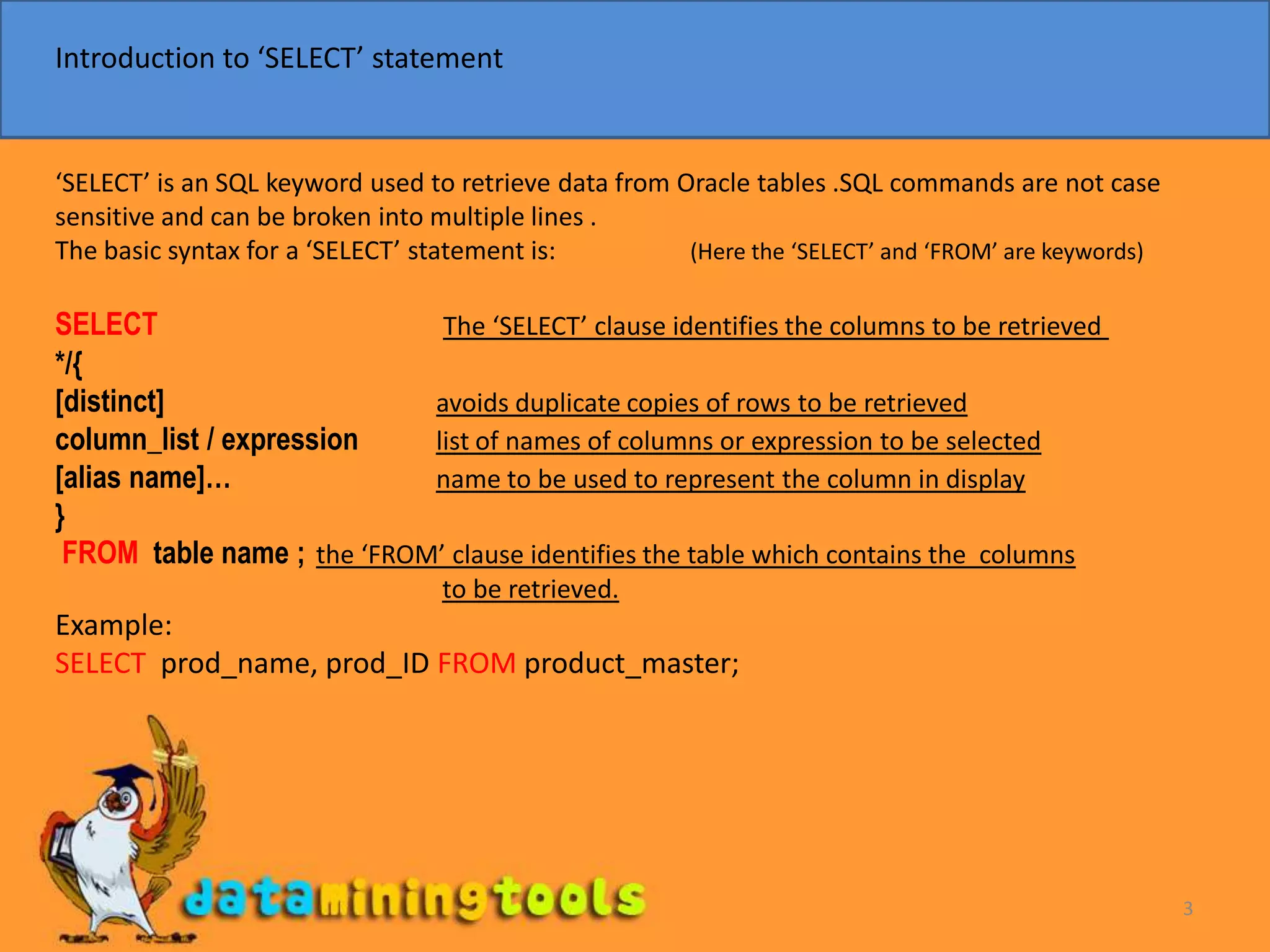 Introduction to ‘SELECT’ statement

‘SELECT’ is an SQL keyword used to retrieve data from Oracle tables .SQL commands are not case sensitive and can be broken into multiple lines .
The basic syntax for a ‘SELECT’ statement is: (Here the ‘SELECT’ and ‘FROM’ are keywords)

SELECT The ‘SELECT’ clause identifies the columns to be retrieved
*/{
[distinct] avoids duplicate copies of rows to be retrieved
column_list / expression list of names of columns or expression to be selected
[alias name]… name to be used to represent the column in display
}
FROM table name ; the ‘FROM’ clause identifies the table which contains the columns to be retrieved.

Example:
SELECT prod_name, prod_ID FROM product_master;

dataminingtools

3